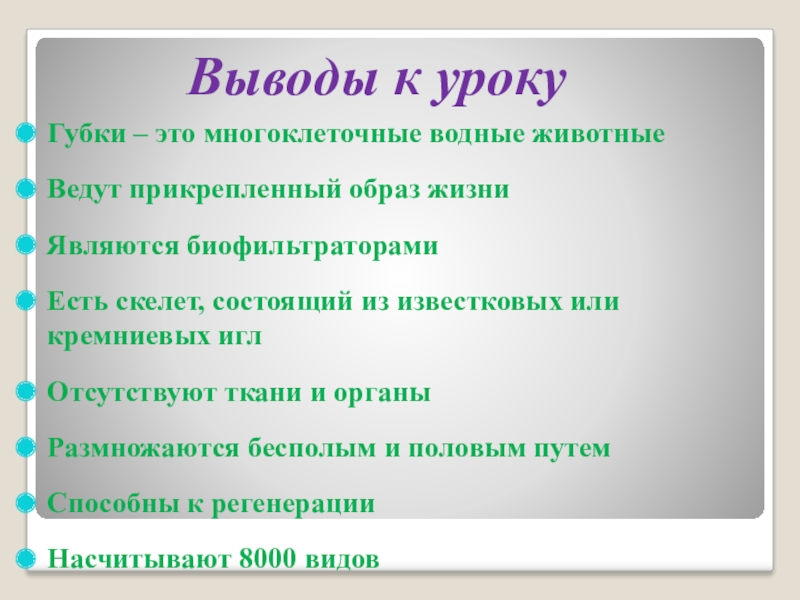 Выводы к уроку

Губки – это многоклеточные водные животные

Ведут прикрепленный образ жизни

Являются биофильтраторами

Есть скелет, состоящий из известковых или кремниевых игл

Отсутствуют ткани и органы

Размножаются бесполым и половым путем

Способны к регенерации

Насчитывают 8000 видов